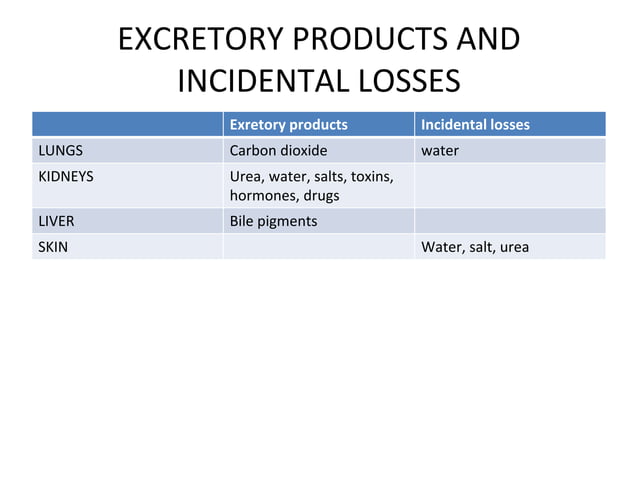 EXCRETORY PRODUCTS AND INCIDENTAL LOSSES

| | Exretory products | Incidental losses |
|---|---|---|
| LUNGS | Carbon dioxide | water |
| KIDNEYS | Urea, water, salts, toxins, hormones, drugs | |
| LIVER | Bile pigments | |
| SKIN | | Water, salt, urea |